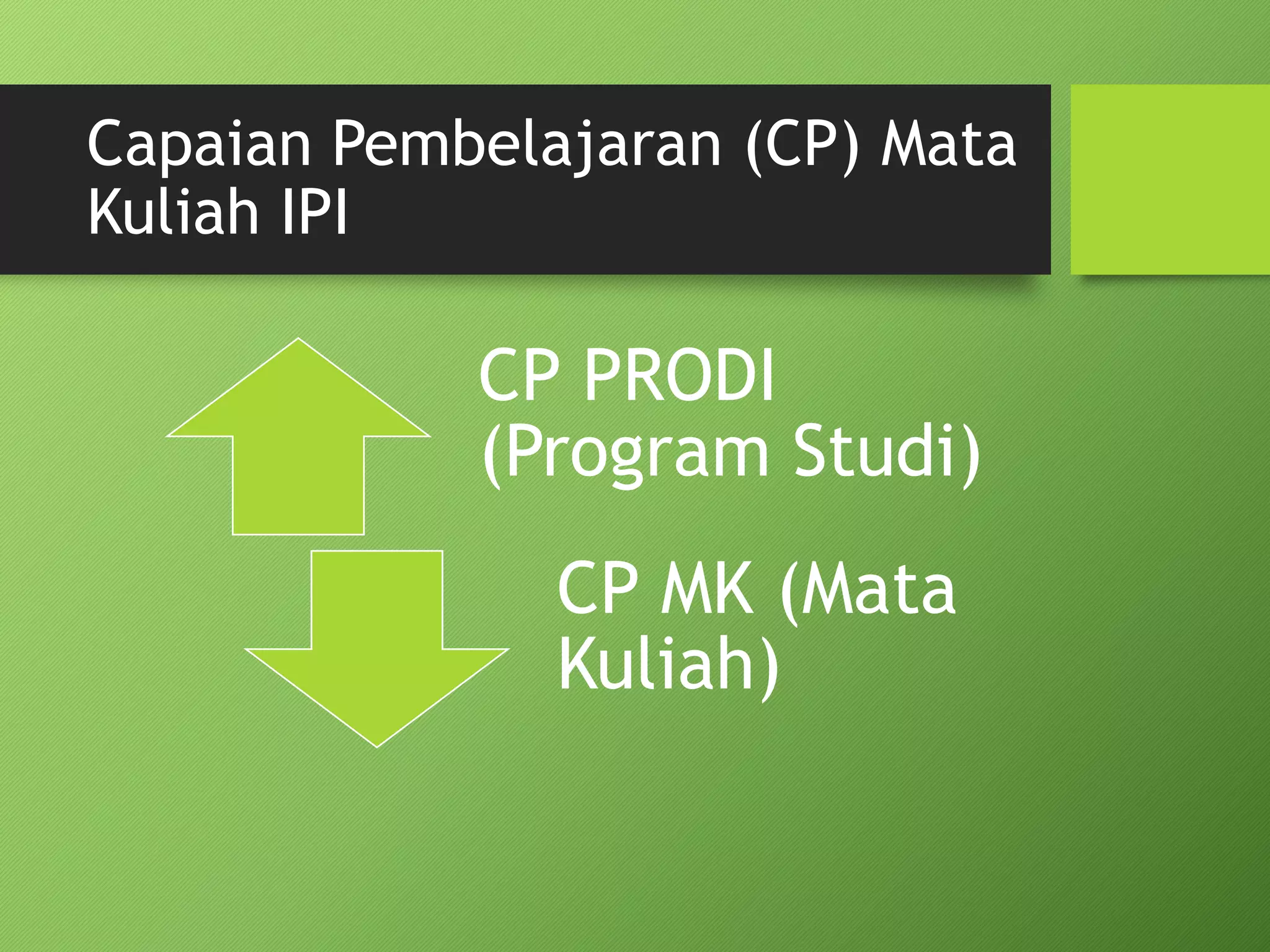 Capaian Pembelajaran (CP) Mata Kuliah IPI

CP PRODI (Program Studi)

CP MK (Mata Kuliah)